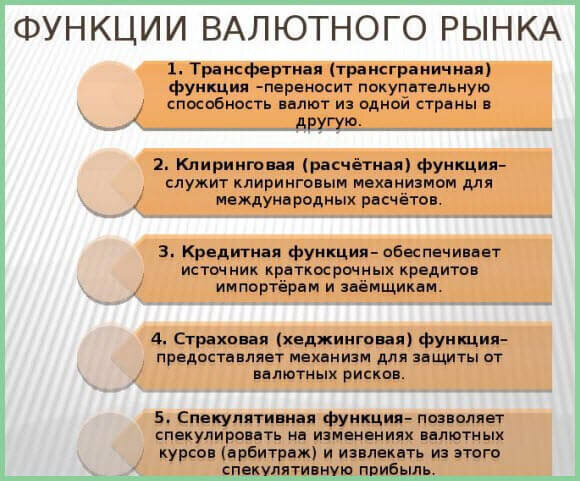 ФУНКЦИИ ВАЛЮТНОГО РЫНКА

1. Трансфертная (трансграничная) функция –переносит покупательную способность валют из одной страны в другую.

2. Клиринговая (расчётная) функция– служит клиринговым механизмом для международных расчётов.

3. Кредитная функция– обеспечивает источник краткосрочных кредитов импортёрам и заёмщикам.

4. Страховая (хеджинговая) функция– предоставляет механизм для защиты от валютных рисков.

5. Спекулятивная функция– позволяет спекулировать на изменениях валютных курсов (арбитраж) и извлекать из этого спекулятивную прибыль.